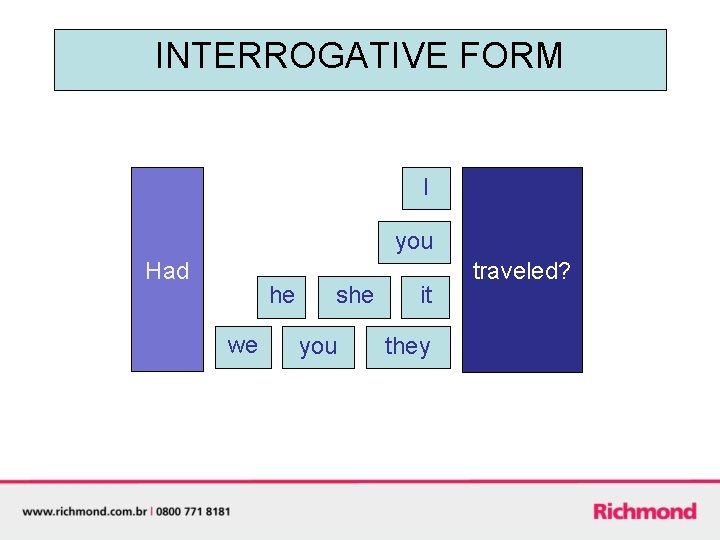 INTERROGATIVE FORM

Had

I

you

he she it

we you they

traveled?

www.richmond.com.br | 0800 771 8181

Richmond